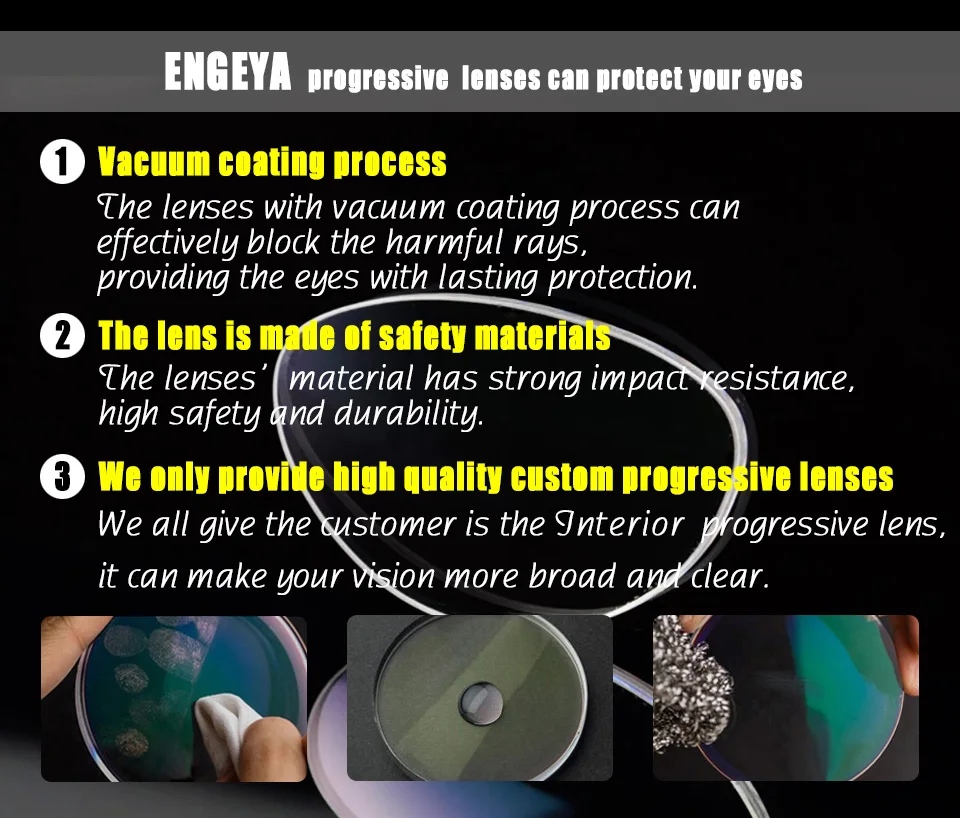 ENGEYA progressive lenses can protect your eyes

1 Vacuum coating process
The lenses with vacuum coating process can effectively block the harmful rays, providing the eyes with lasting protection.

2 The lens is made of safety materials
The lenses' material has strong impact resistance, high safety and durability.

3 We only provide high quality custom progressive lenses
We all give the customer is the Interior progressive lens, it can make your vision more broad and clear.